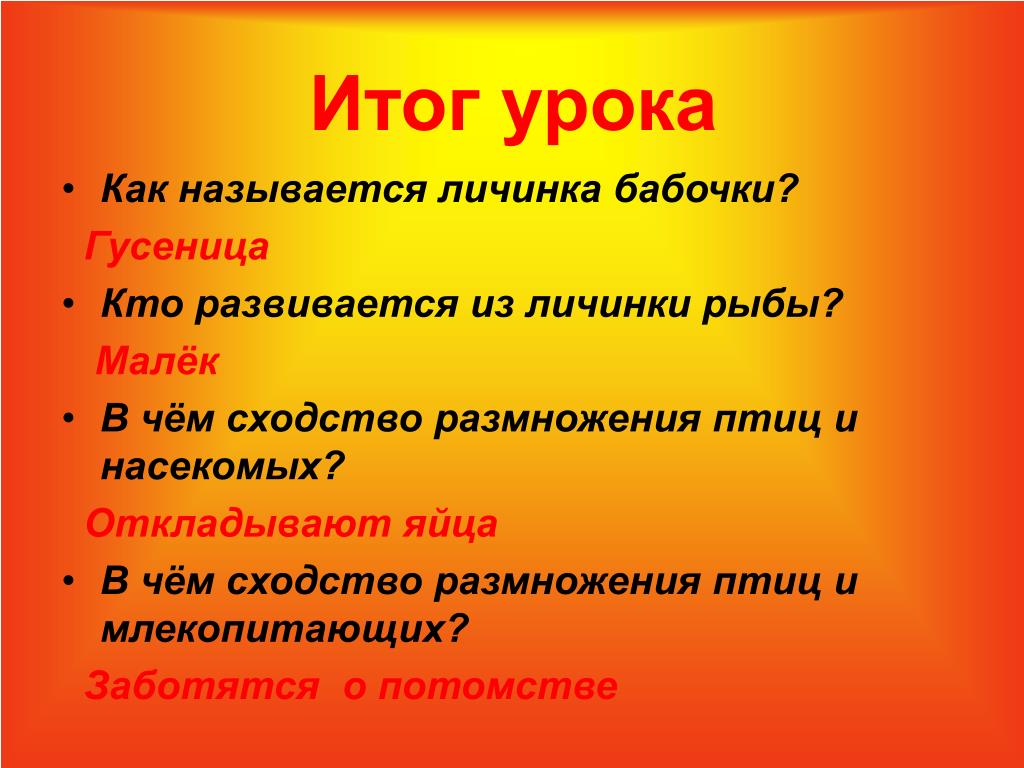 Итог урока

• Как называется личинка бабочки?

Гусеница

• Кто развивается из личинки рыбы?

Малёк

• В чём сходство размножения птиц и насекомых?

Откладывают яйца

• В чём сходство размножения птиц и млекопитающих?

Заботятся о потомстве